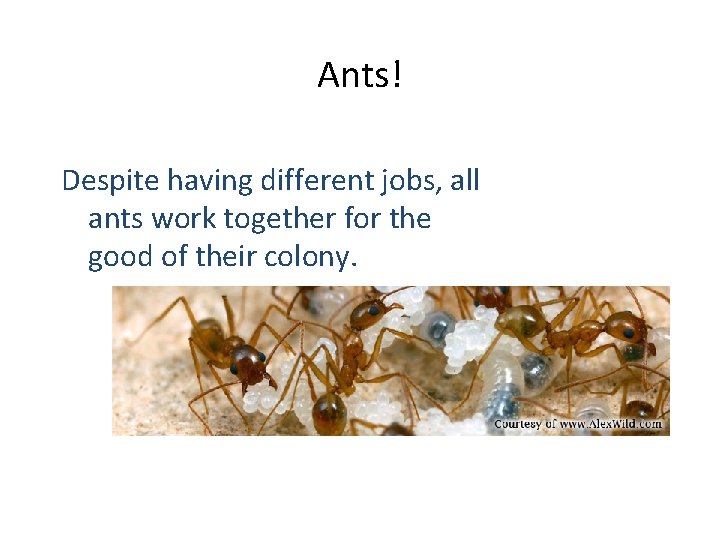 Ants!

Despite having different jobs, all ants work together for the good of their colony.

Courtesy of www.AlexWild.com